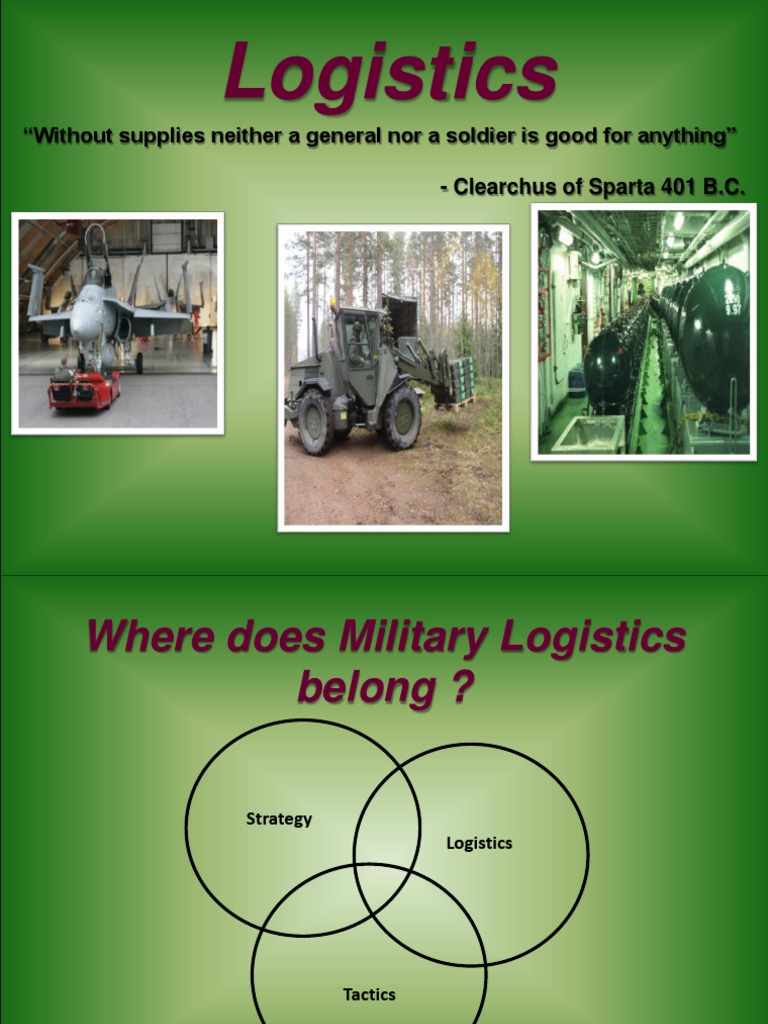 Logistics

“Without supplies neither a general nor a soldier is good for anything”

- Clearchus of Sparta 401 B.C.

Where does Military Logistics belong ?

Strategy

Logistics

Tactics